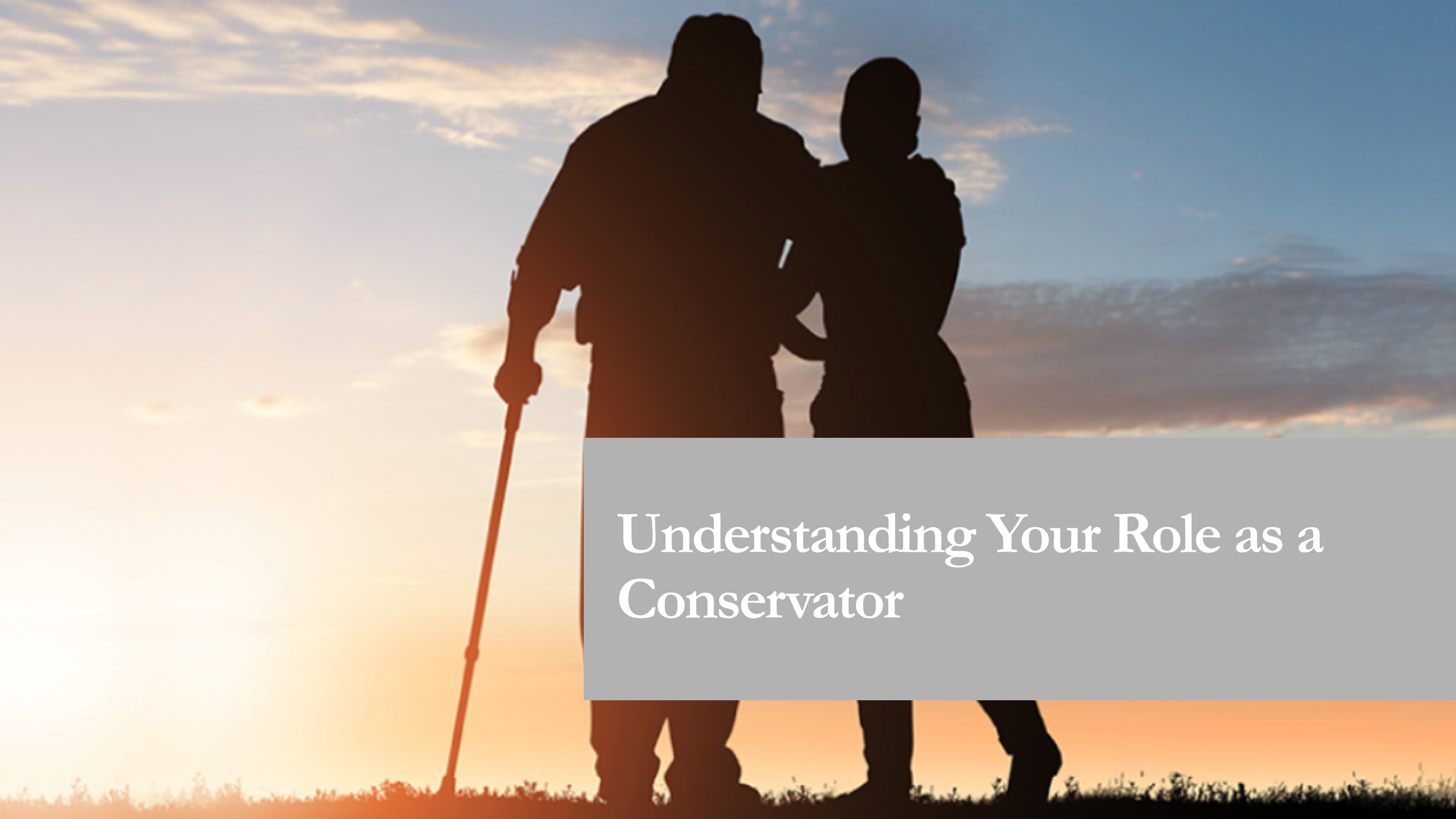 Understanding Your Role as a Conservator